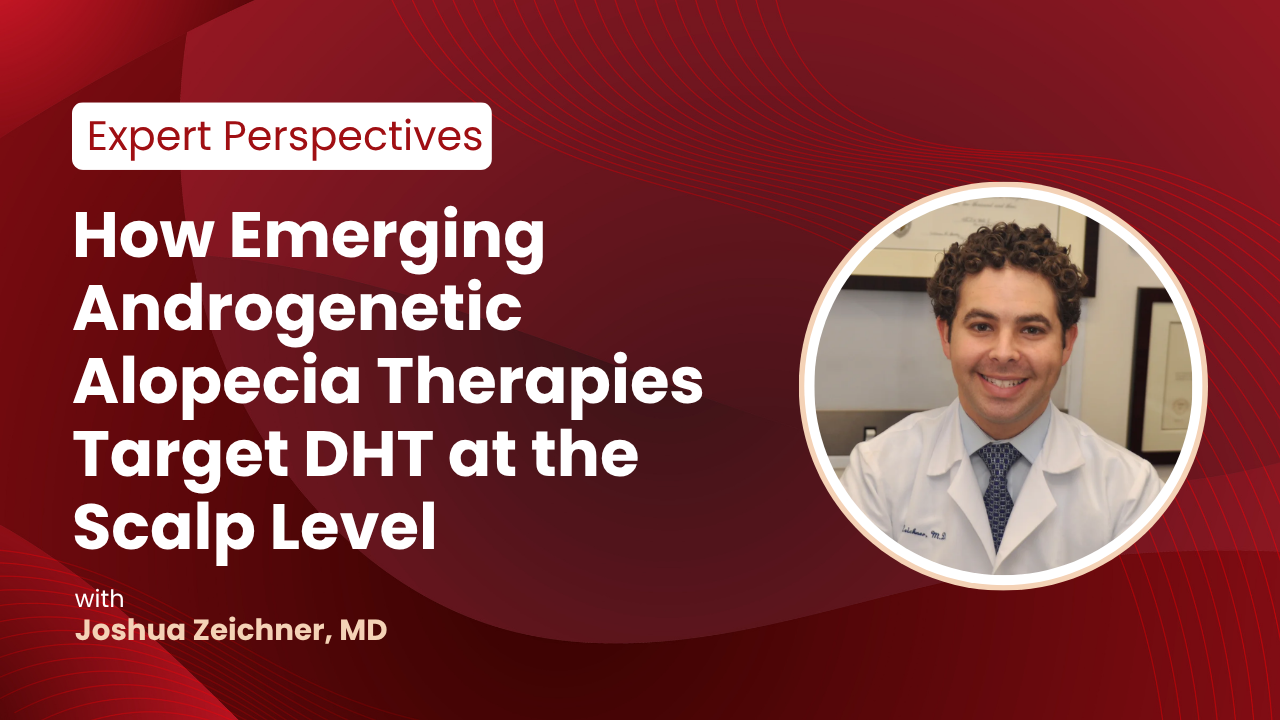 Expert Perspectives

How Emerging Androgenetic Alopecia Therapies Target DHT at the Scalp Level

with
Joshua Zeichner, MD